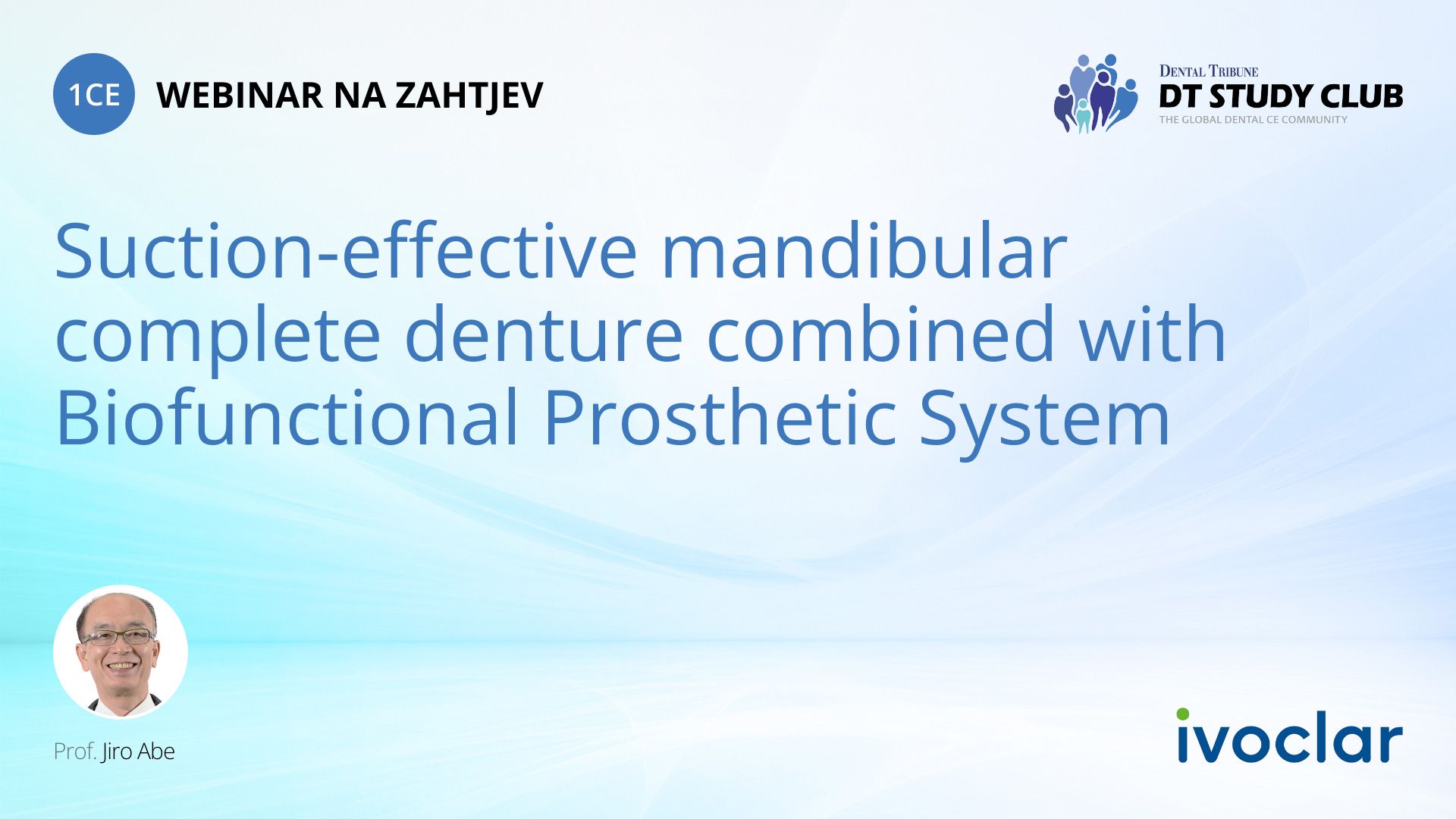 1CE WEBINAR NA ZAHTJEV

DENTAL TRIBUNE
DT STUDY CLUB
THE GLOBAL DENTAL CE COMMUNITY

Suction-effective mandibular complete denture combined with Biofunctional Prosthetic System

Prof. Jiro Abe

ivoclar